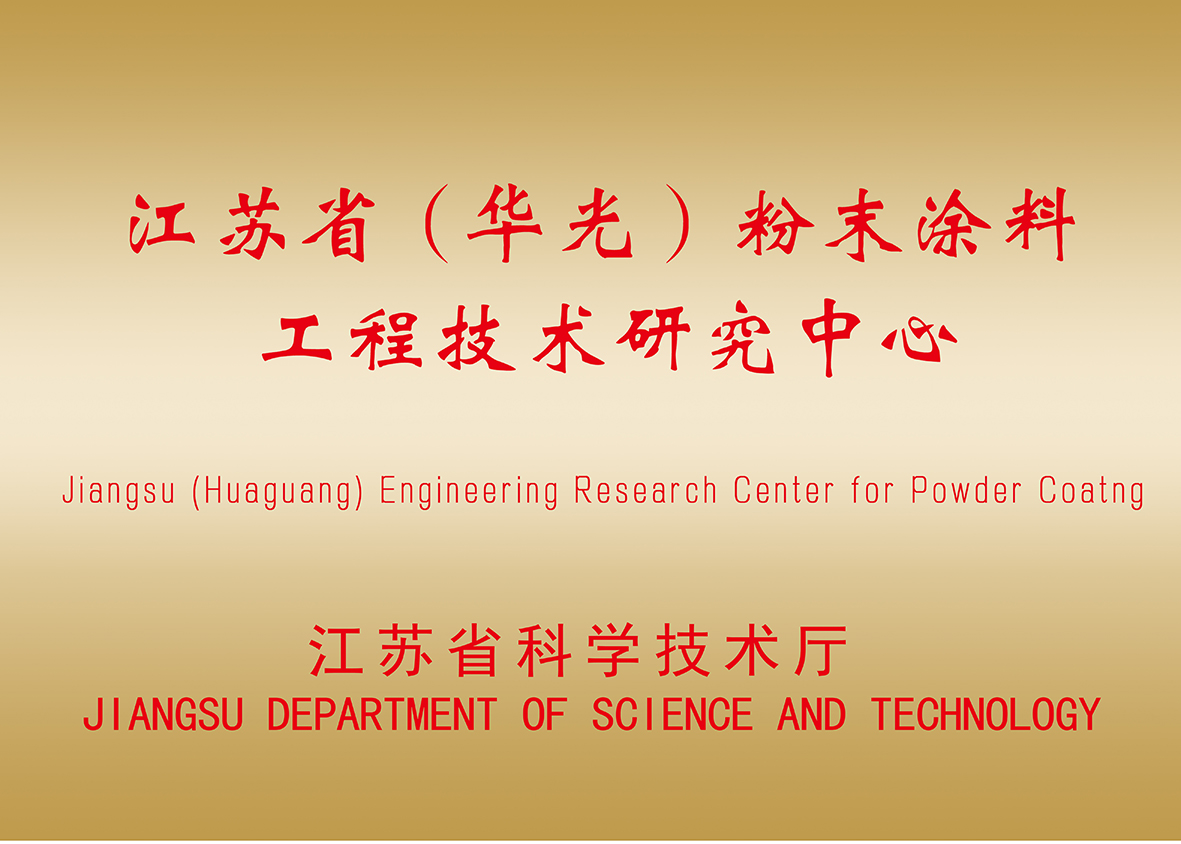 江苏省（华光）粉末涂料
工程技术研究中心

Jiangsu (Huaguang) Engineering Research Center for Powder Coatng

江苏省科学技术厅
JIANGSU DEPARTMENT OF SCIENCE AND TECHNOLOGY